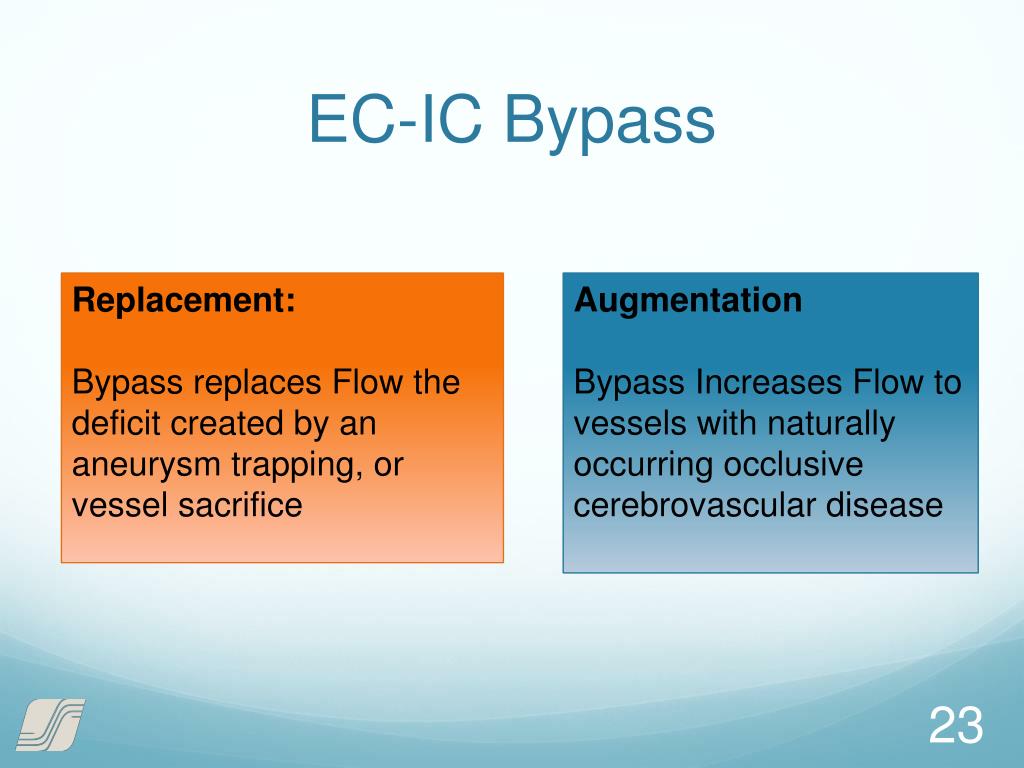 EC-IC Bypass

Replacement:

Bypass replaces Flow the deficit created by an aneurysm trapping, or vessel sacrifice

Augmentation

Bypass Increases Flow to vessels with naturally occurring occlusive cerebrovascular disease

23